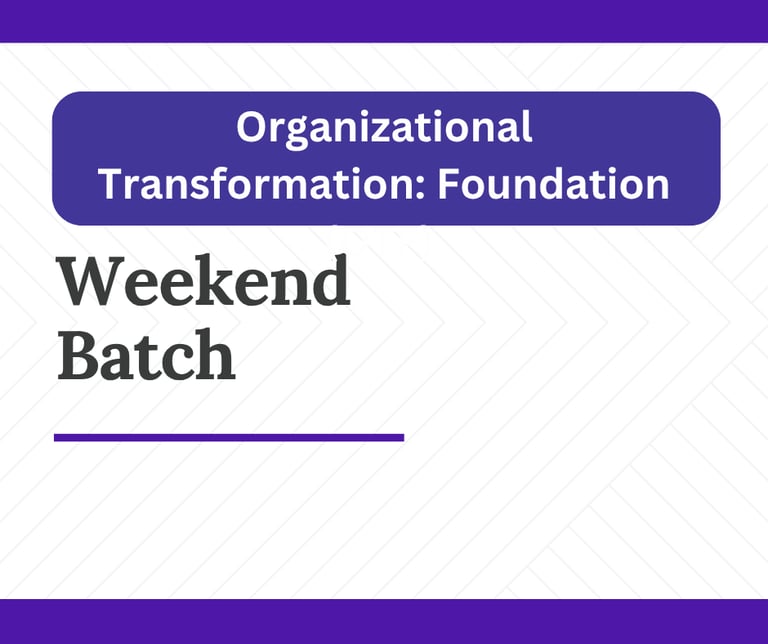 Organizational Transformation: Foundation

Weekend Batch